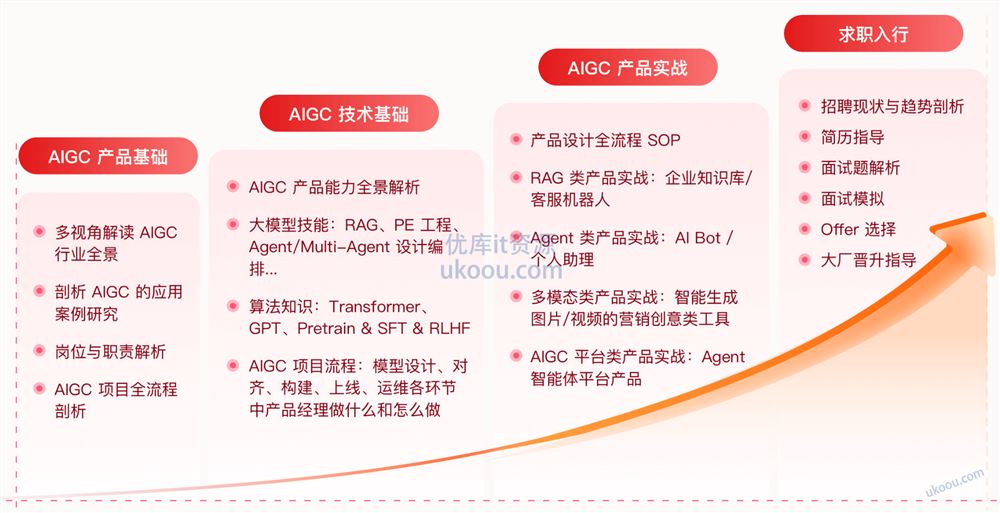 AIGC 产品基础

多视角解读 AIGC 行业全景

剖析 AIGC 的应用案例研究

岗位与职责解析

AIGC 项目全流程剖析

AIGC 技术基础

AIGC 产品能力全景解析

大模型技能：RAG、PE 工程、Agent/Multi-Agent 设计编排...

算法知识：Transformer、GPT、Pretrain & SFT & RLHF

AIGC 项目流程：模型设计、对齐、构建、上线、运维各环节中产品经理做什么和怎么做

AIGC 产品实战

产品设计全流程 SOP

RAG 类产品实战：企业知识库/客服机器人

Agent 类产品实战：AI Bot / 个人助理

多模态类产品实战：智能生成图片/视频的营销创意类工具

AIGC 平台类产品实战：Agent 智能体平台产品

求职入行

招聘现状与趋势剖析

简历指导

面试题解析

面试模拟

Offer 选择

大厂晋升指导

优库it资源
ukoou.com

ukoou.com